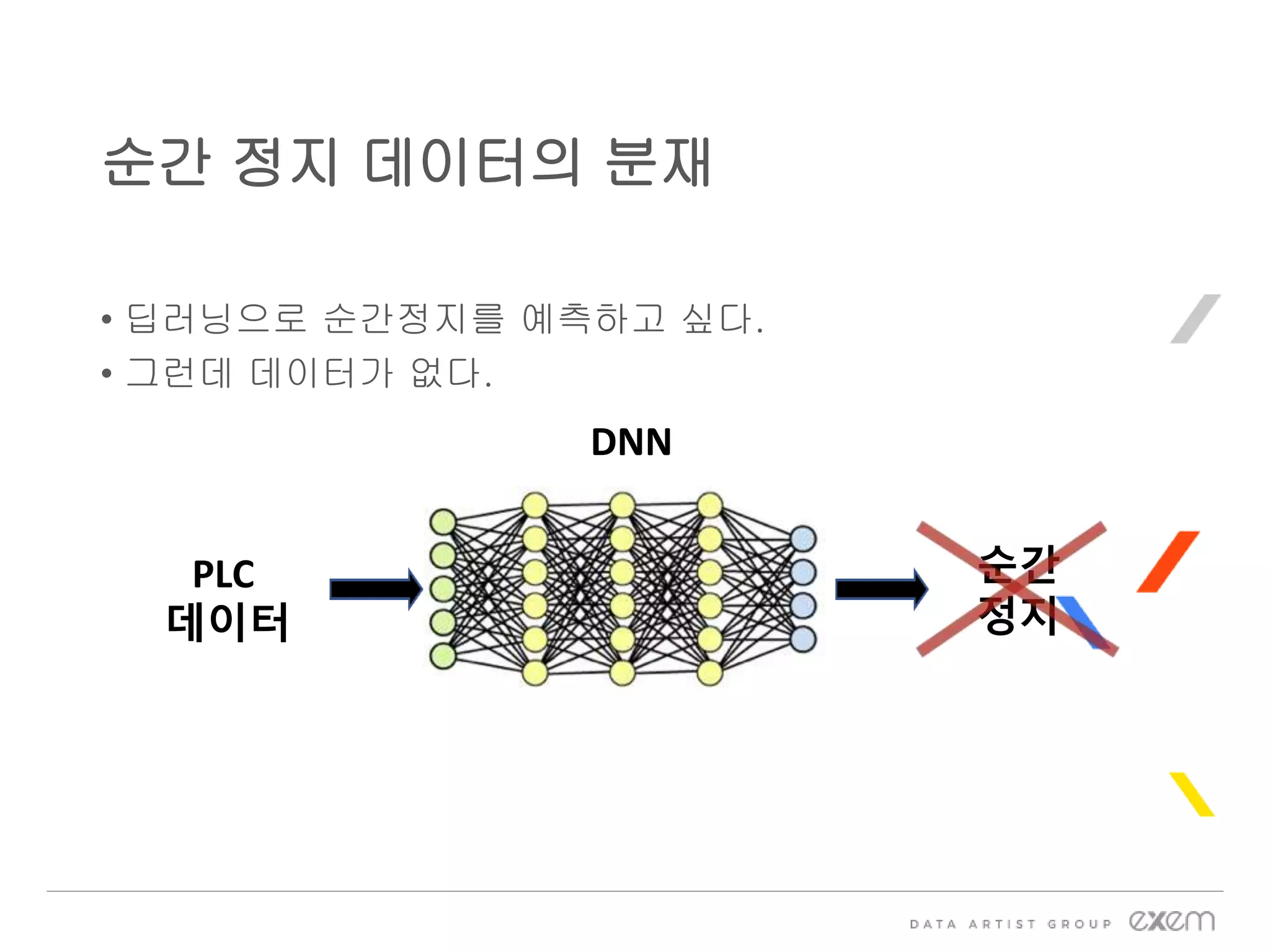 순간 정지 데이터의 분재

• 딥러닝으로 순간정지를 예측하고 싶다.
• 그런데 데이터가 없다.

DNN

PLC 데이터

순간 정지

DATA ARTIST GROUP exem